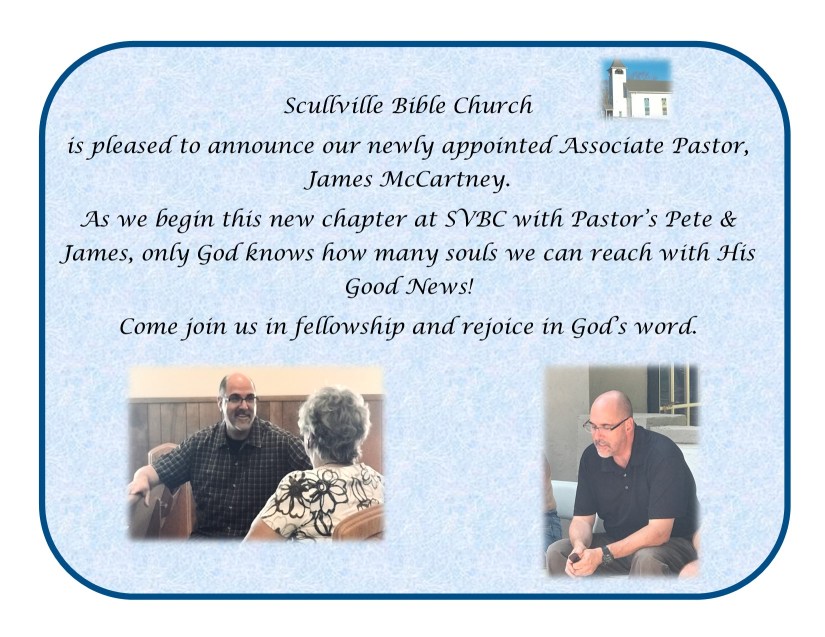 Scullville Bible Church
is pleased to announce our newly appointed Associate Pastor, James McCartney.

As we begin this new chapter at SVBC with Pastor's Pete & James, only God knows how many souls we can reach with His Good News!

Come join us in fellowship and rejoice in God's word.